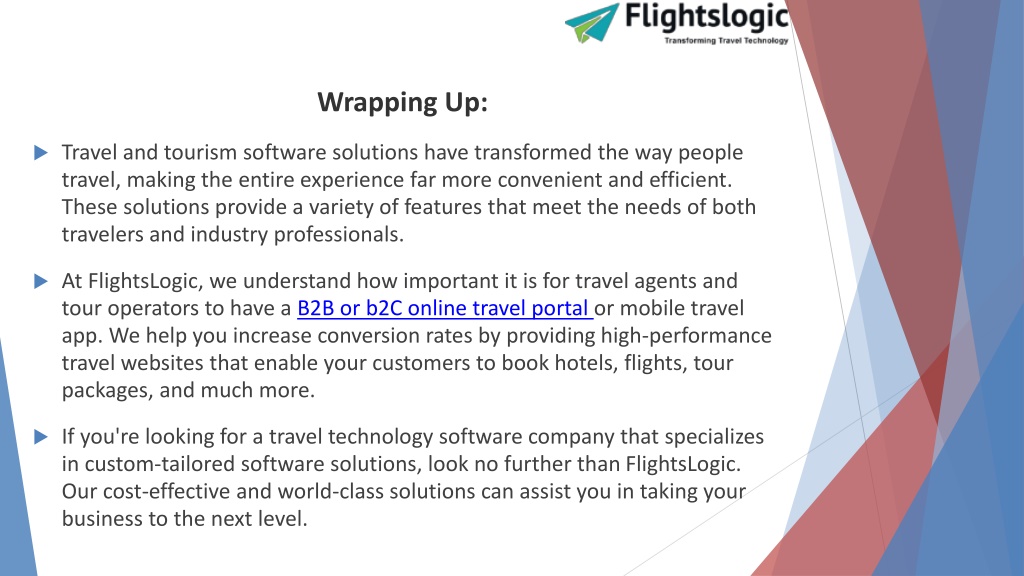 Flightslogic
Transforming Travel Technology

Wrapping Up:

Travel and tourism software solutions have transformed the way people travel, making the entire experience far more convenient and efficient. These solutions provide a variety of features that meet the needs of both travelers and industry professionals.

At FlightsLogic, we understand how important it is for travel agents and tour operators to have a B2B or b2C online travel portal or mobile travel app. We help you increase conversion rates by providing high-performance travel websites that enable your customers to book hotels, flights, tour packages, and much more.

If you're looking for a travel technology software company that specializes in custom-tailored software solutions, look no further than FlightsLogic. Our cost-effective and world-class solutions can assist you in taking your business to the next level.